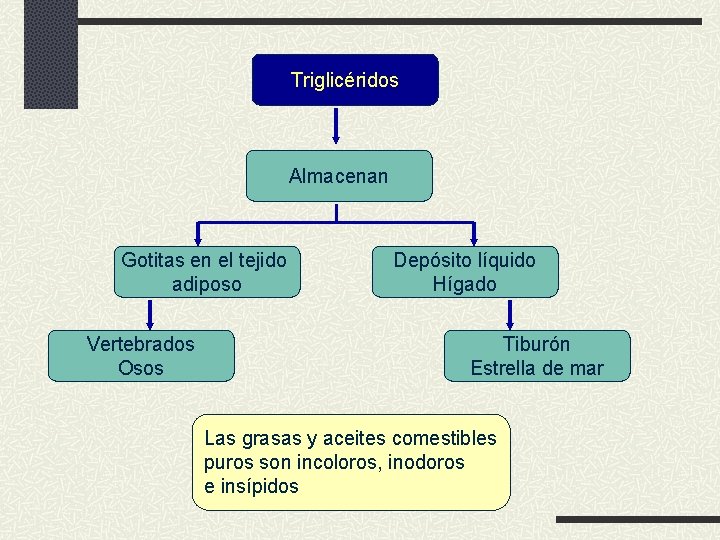 Triglicéridos

Almacenan

Gotitas en el tejido adiposo

Depósito líquido Hígado

Vertebrados Osos

Tiburón Estrella de mar

Las grasas y aceites comestibles puros son incoloros, inodoros e insípidos